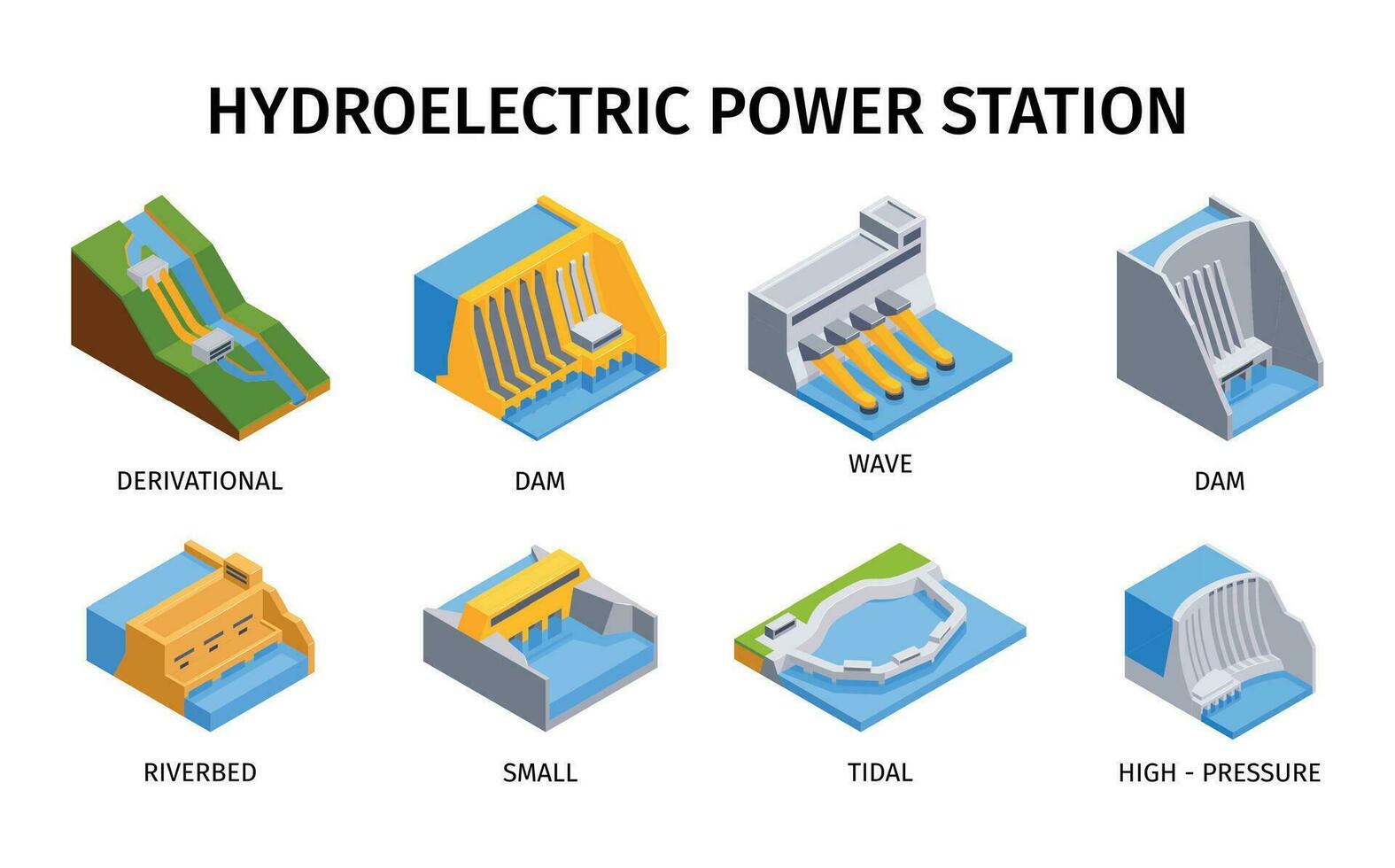 HYDROELECTRIC POWER STATION

DERIVATIONAL

DAM

WAVE

DAM

RIVERBED

SMALL

TIDAL

HIGH - PRESSURE